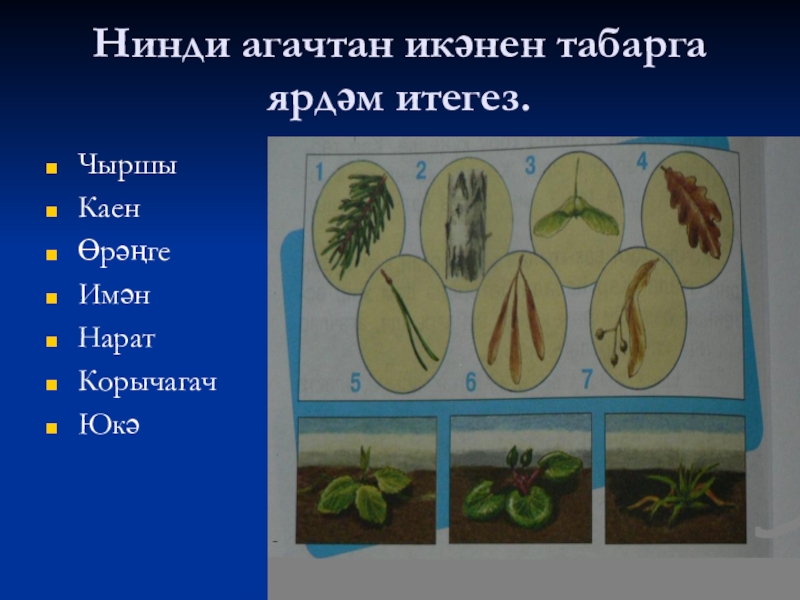 Нинди агачтан икәнен табарга ярдәм итегез.

Чыршы
Каен
Өрәңге
Имән
Нарат
Корычагач
Юкә

1
2
3
4
5
6
7